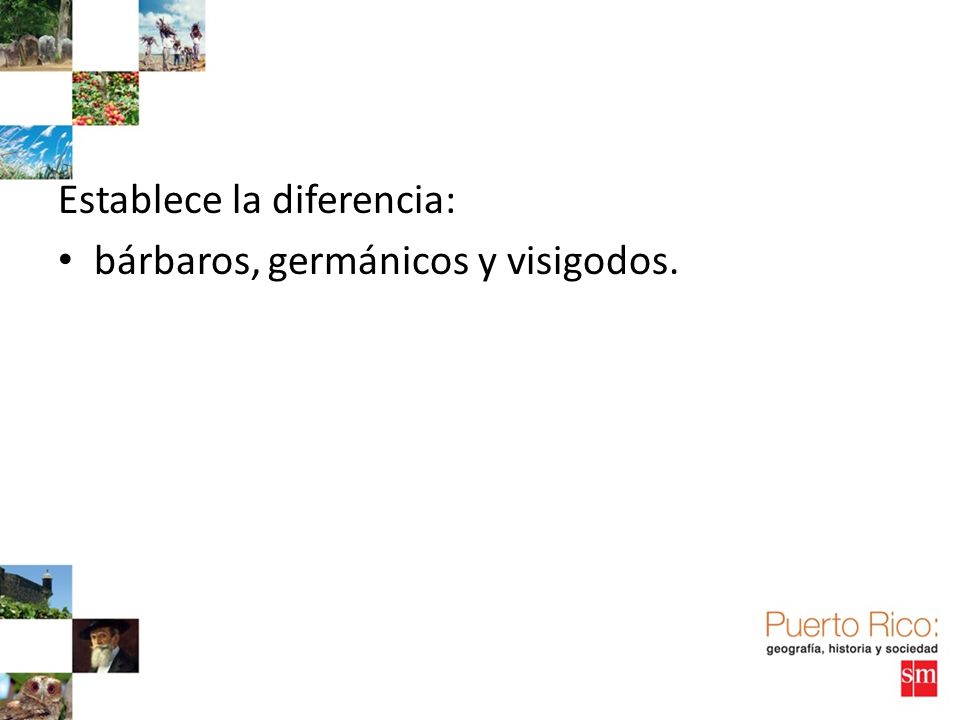 Establece la diferencia:

• bárbaros, germánicos y visigodos.

Puerto Rico:
geografía, historia y sociedad
sm